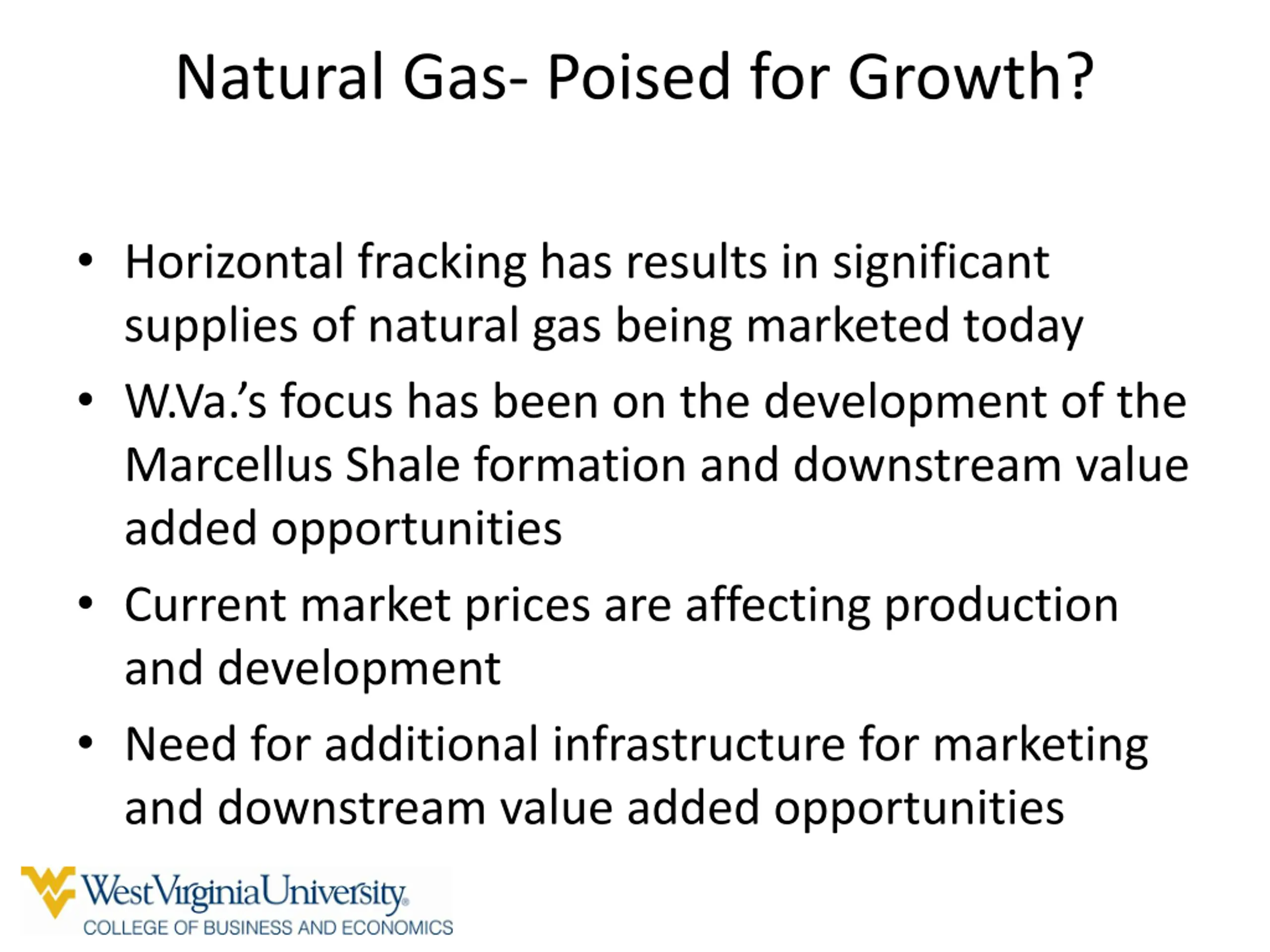 Natural Gas- Poised for Growth?

• Horizontal fracking has results in significant supplies of natural gas being marketed today

• W.Va.'s focus has been on the development of the Marcellus Shale formation and downstream value added opportunities

• Current market prices are affecting production and development

• Need for additional infrastructure for marketing and downstream value added opportunities

WestVirginiaUniversity.
COLLEGE OF BUSINESS AND ECONOMICS